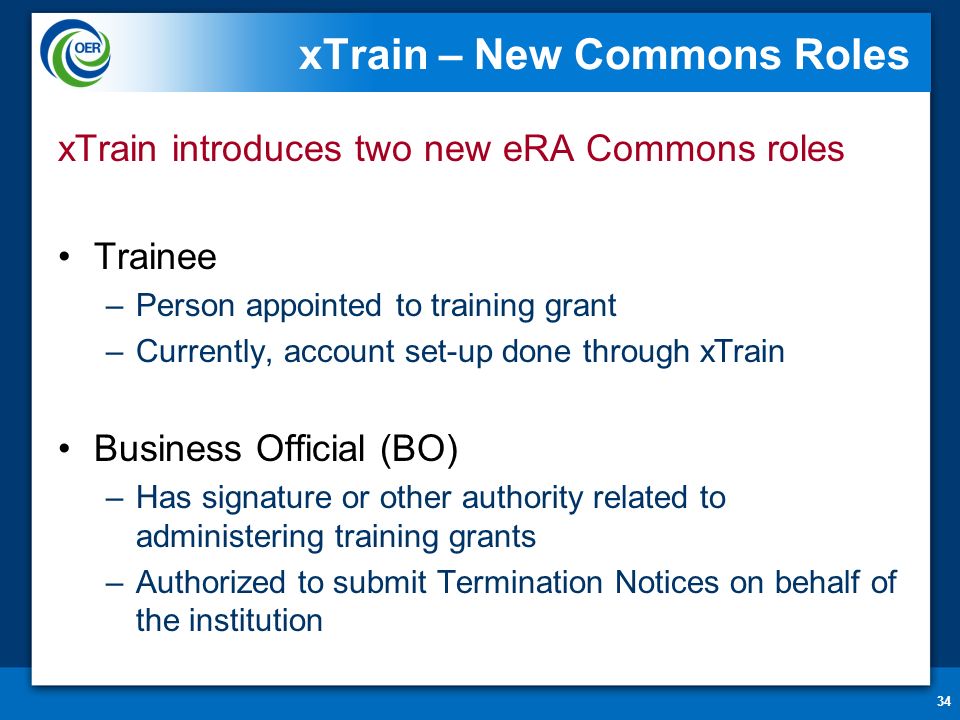 OER

xTrain – New Commons Roles

xTrain introduces two new eRA Commons roles

• Trainee
– Person appointed to training grant
– Currently, account set-up done through xTrain

• Business Official (BO)
– Has signature or other authority related to administering training grants
– Authorized to submit Termination Notices on behalf of the institution

34